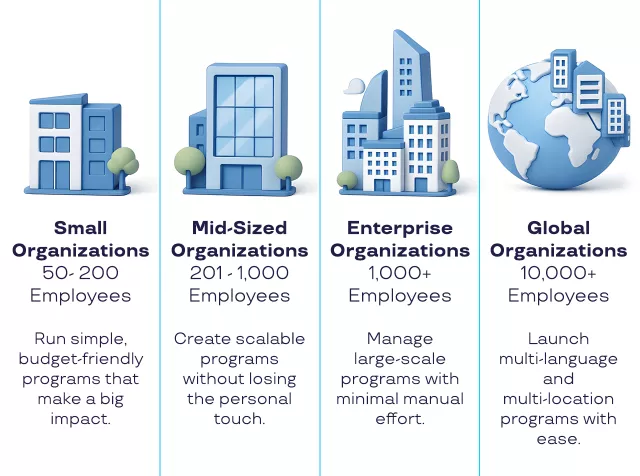 Small Organizations
50- 200 Employees

Run simple, budget-friendly programs that make a big impact.

Mid-Sized Organizations
201 - 1,000 Employees

Create scalable programs without losing the personal touch.

Enterprise Organizations
1,000+ Employees

Manage large-scale programs with minimal manual effort.

Global Organizations
10,000+ Employees

Launch multi-language and multi-location programs with ease.